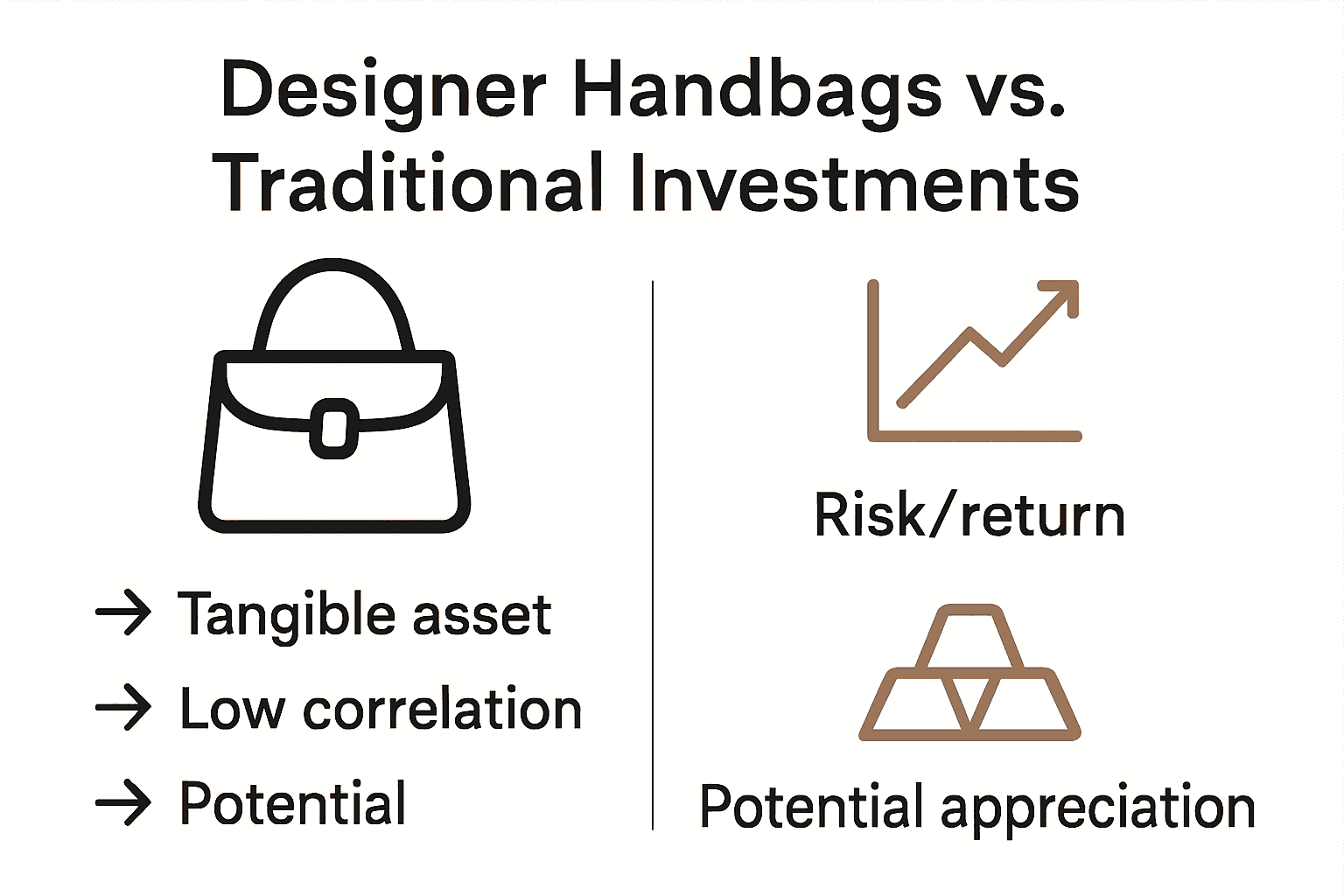 Designer Handbags vs. Traditional Investments

→ Tangible asset
→ Low correlation
→ Potential

Risk/return

Potential appreciation